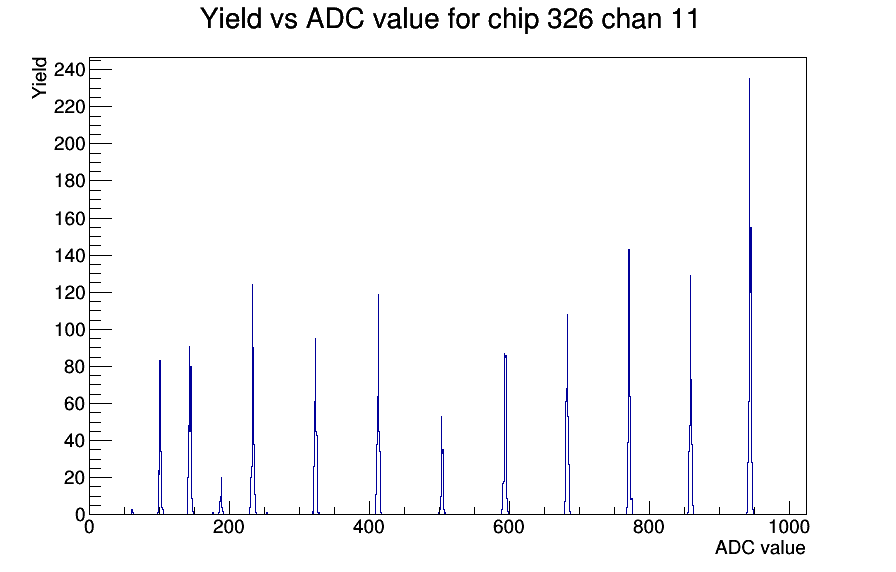 Yield vs ADC value for chip 326 chan 11

Yield

240
220
200
180
160
140
120
100
80
60
40
20
0

0
200
400
600
800
1000

ADC value